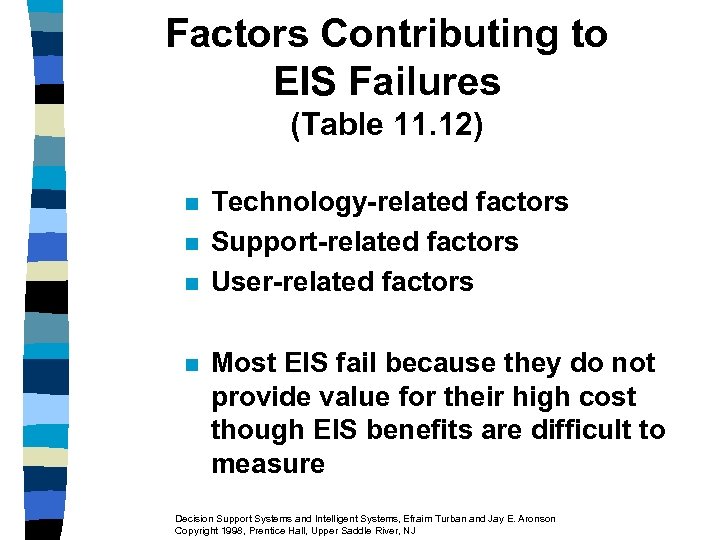 Factors Contributing to EIS Failures
(Table 11.12)

- Technology-related factors
- Support-related factors
- User-related factors

- Most EIS fail because they do not provide value for their high cost though EIS benefits are difficult to measure

Decision Support Systems and Intelligent Systems, Efraim Turban and Jay E. Aronson
Copyright 1998, Prentice Hall, Upper Saddle River, NJ